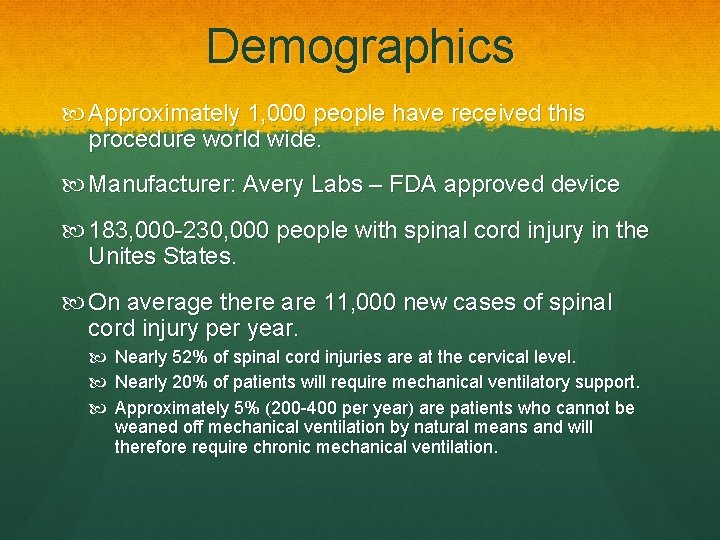 Demographics

Approximately 1,000 people have received this procedure world wide.

Manufacturer: Avery Labs – FDA approved device

183,000-230,000 people with spinal cord injury in the Unites States.

On average there are 11,000 new cases of spinal cord injury per year.

Nearly 52% of spinal cord injuries are at the cervical level.

Nearly 20% of patients will require mechanical ventilatory support.

Approximately 5% (200-400 per year) are patients who cannot be weaned off mechanical ventilation by natural means and will therefore require chronic mechanical ventilation.